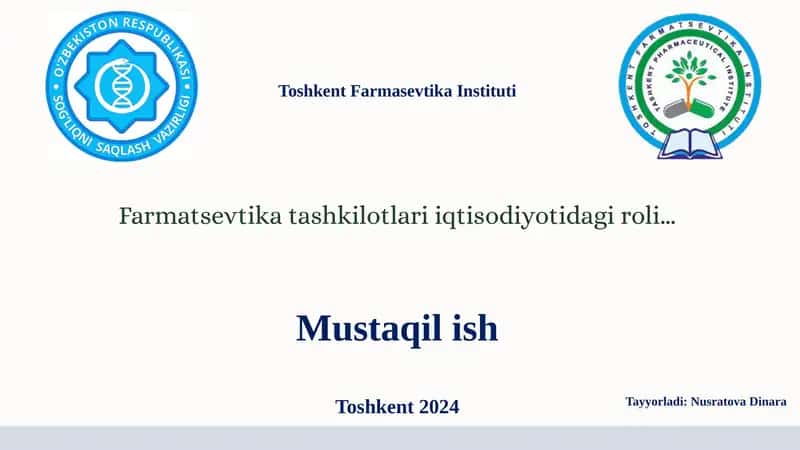 O'ZBEKISTON RESPUBLIKASI SOG'LIQNI SAQLASH VAZIRLIGI

Toshkent Farmasevtika Instituti

TOSHKENT FARMATSEVTIKA INSTITUTI TASHKENT PHARMACEUTICAL INSTITUTE

Farmatsevtika tashkilotlari iqtisodiyotidagi roli...

Mustaqil ish

Toshkent 2024

Tayyorladi: Nusratova Dinara